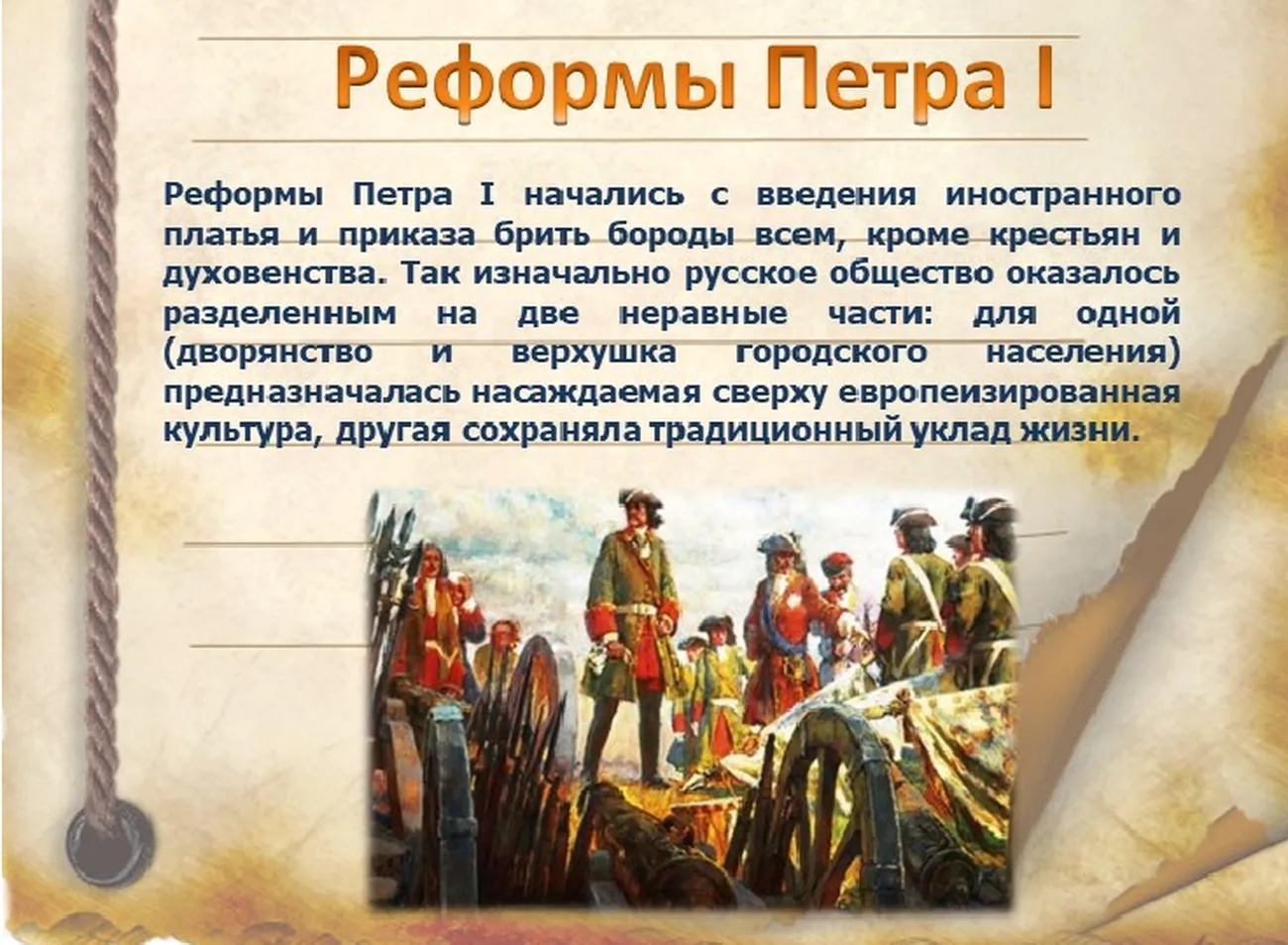 Реформы Петра I

Реформы Петра I начались с введения иностранного платья и приказа брить бороды всем, кроме крестьян и духовенства. Так изначально русское общество оказалось разделенным на две неравные части: для одной (дворянство и верхушка городского населения) предназначалась насаждаемая сверху европеизированная культура, другая сохраняла традиционный уклад жизни.